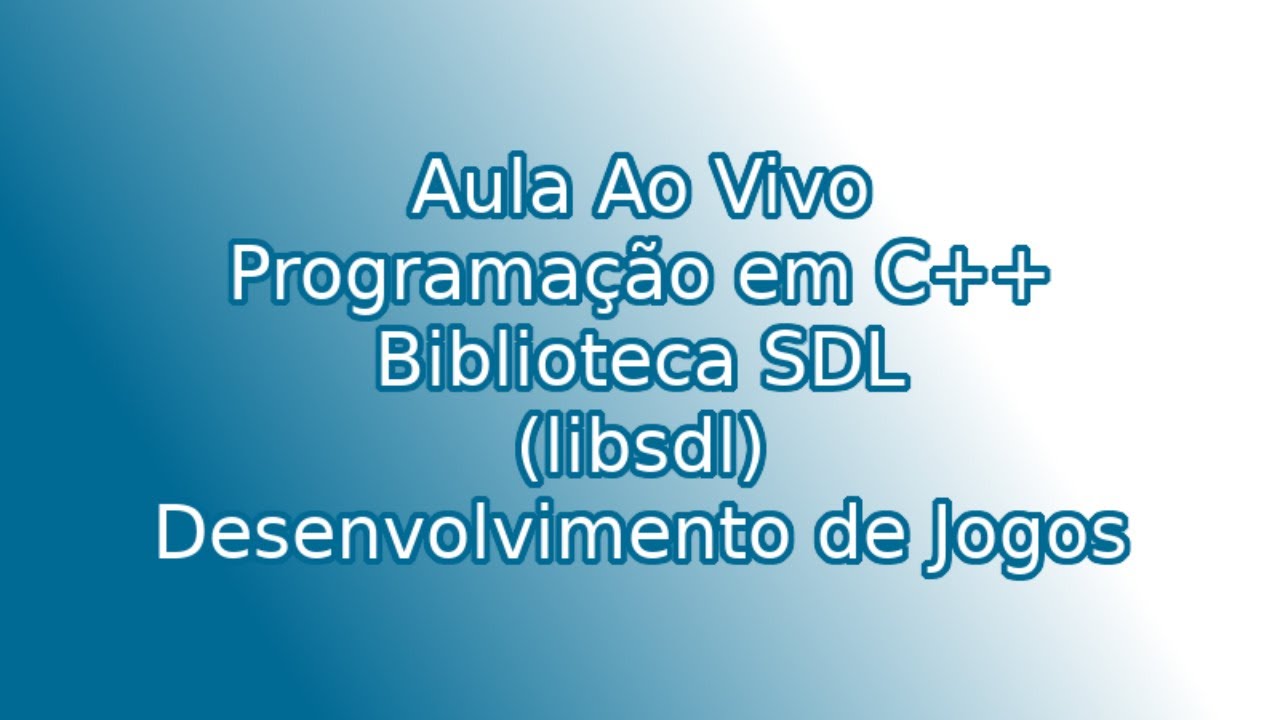 Aula Ao Vivo
Programação em C++
Biblioteca SDL
(libsdl)
Desenvolvimento de Jogos